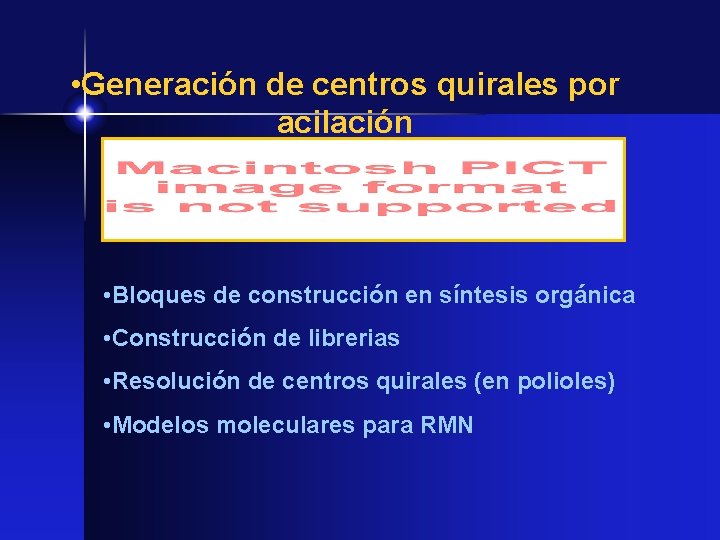 •Generación de centros quirales por acilación

Macintosh PICT image format is not supported

•Bloques de construcción en síntesis orgánica

•Construcción de librerias

•Resolución de centros quirales (en polioles)

•Modelos moleculares para RMN